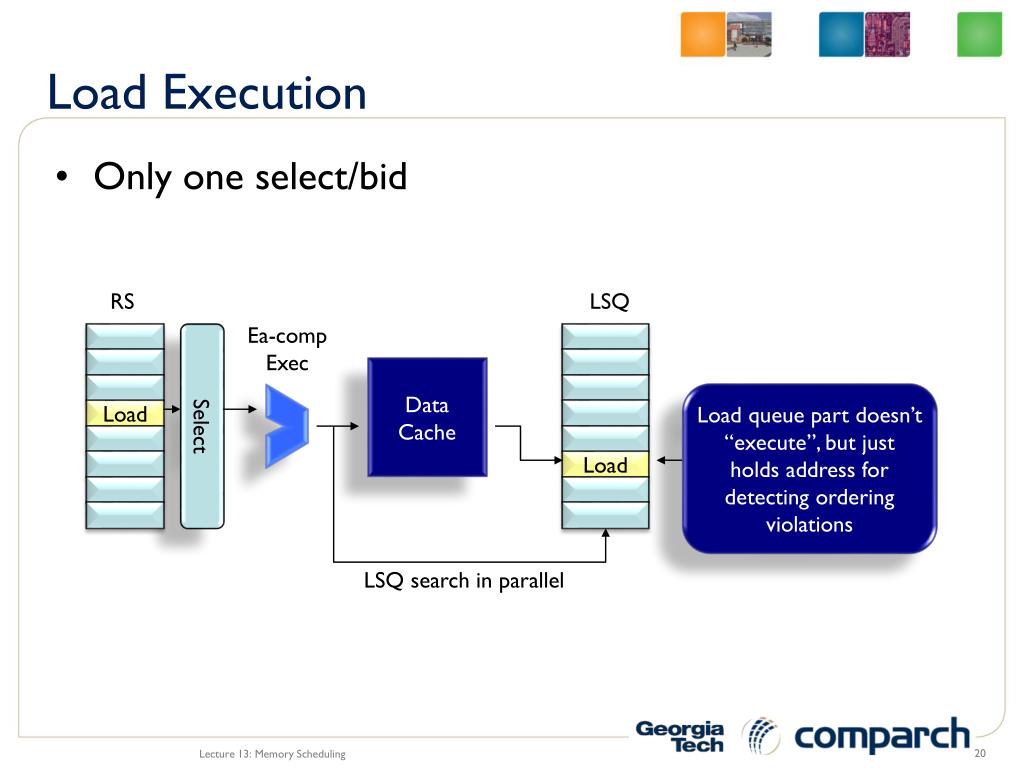 Load Execution

• Only one select/bid

RS

Load

Select

Ea-comp
Exec

Data
Cache

LSQ

Load

Load queue part doesn't "execute", but just holds address for detecting ordering violations

LSQ search in parallel

Lecture 13: Memory Scheduling

Georgia Tech

comparch

20